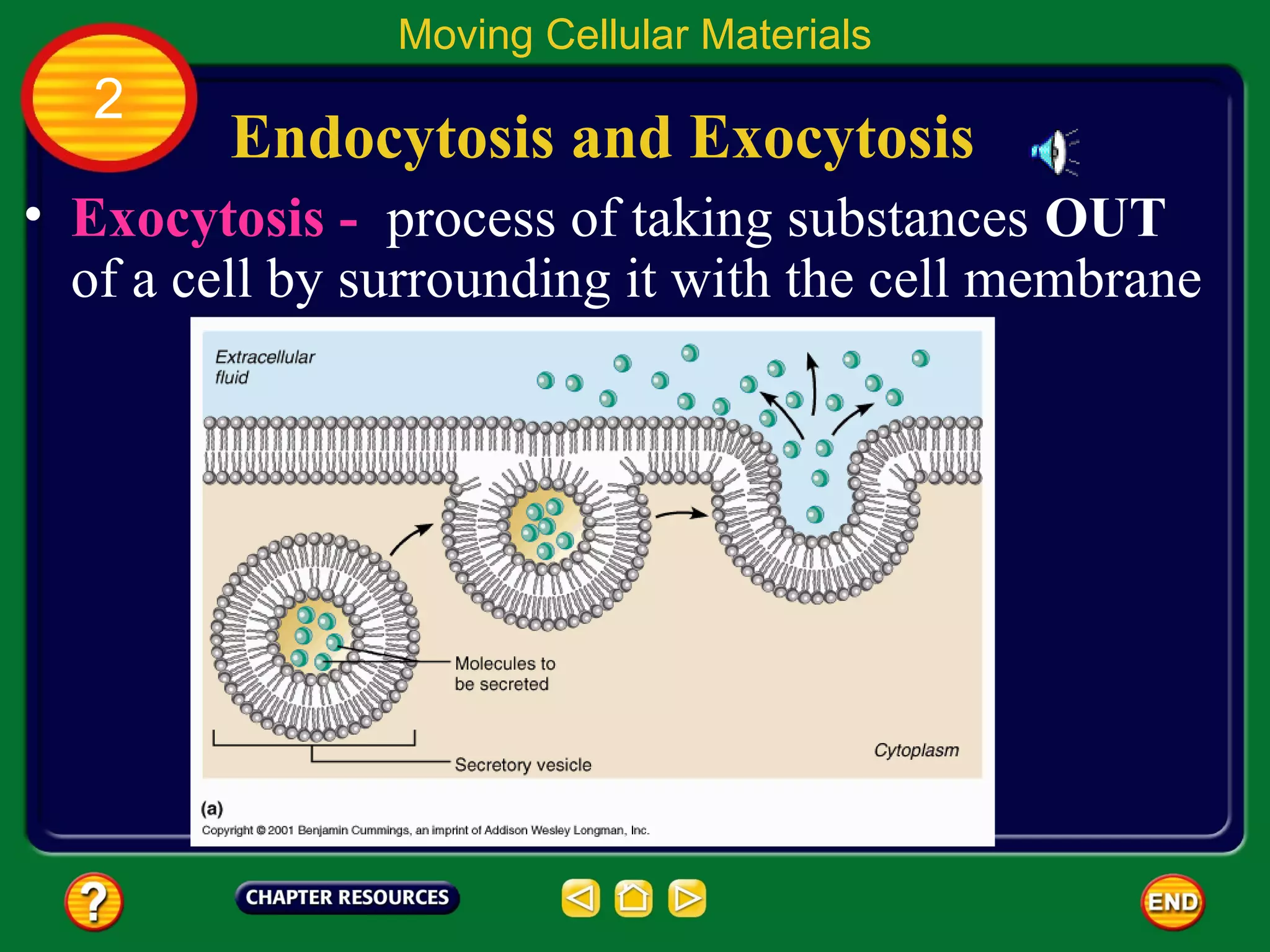 Moving Cellular Materials

2

Endocytosis and Exocytosis

• Exocytosis - process of taking substances OUT of a cell by surrounding it with the cell membrane

Extracellular fluid

Molecules to be secreted

Secretory vesicle

Cytoplasm

(a)

Copyright © 2001 Benjamin Cummings, an imprint of Addison Wesley Longman, Inc.

?

CHAPTER RESOURCES

END